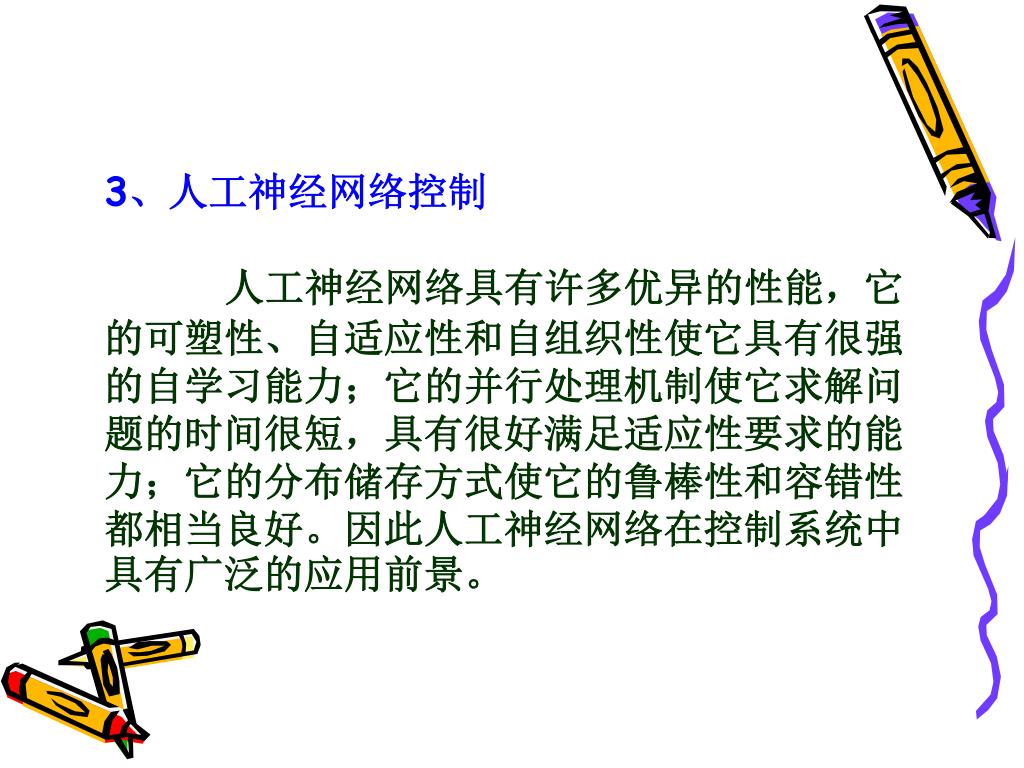 3、人工神经网络控制

人工神经网络具有许多优异的性能，它的可塑性、自适应性和自组织性使它具有很强的自学习能力；它的并行处理机制使它求解问题的时间很短，具有很好满足适应性要求的能力；它的分布储存方式使它的鲁棒性和容错性都相当良好。因此人工神经网络在控制系统中具有广泛的应用前景。